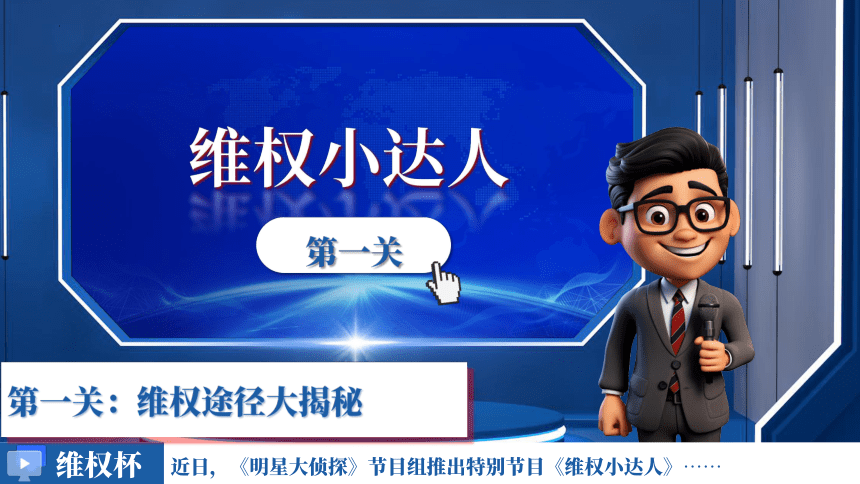 维权小达人

第一关

第一关：维权途径大揭秘

维权杯

近日，《明星大侦探》节目组推出特别节目《维权小达人》……